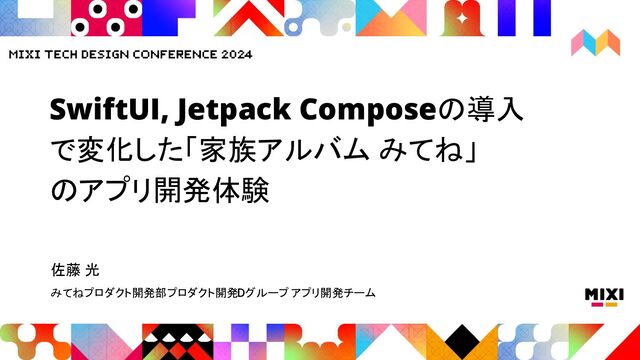 MIXI TECH DESIGN CONFERENCE 2024

SwiftUI, Jetpack Composeの導入で変化した「家族アルバム みてね」のアプリ開発体験

佐藤 光

みてねプロダクト開発部プロダクト開発Dグループ アプリ開発チーム

MIXI